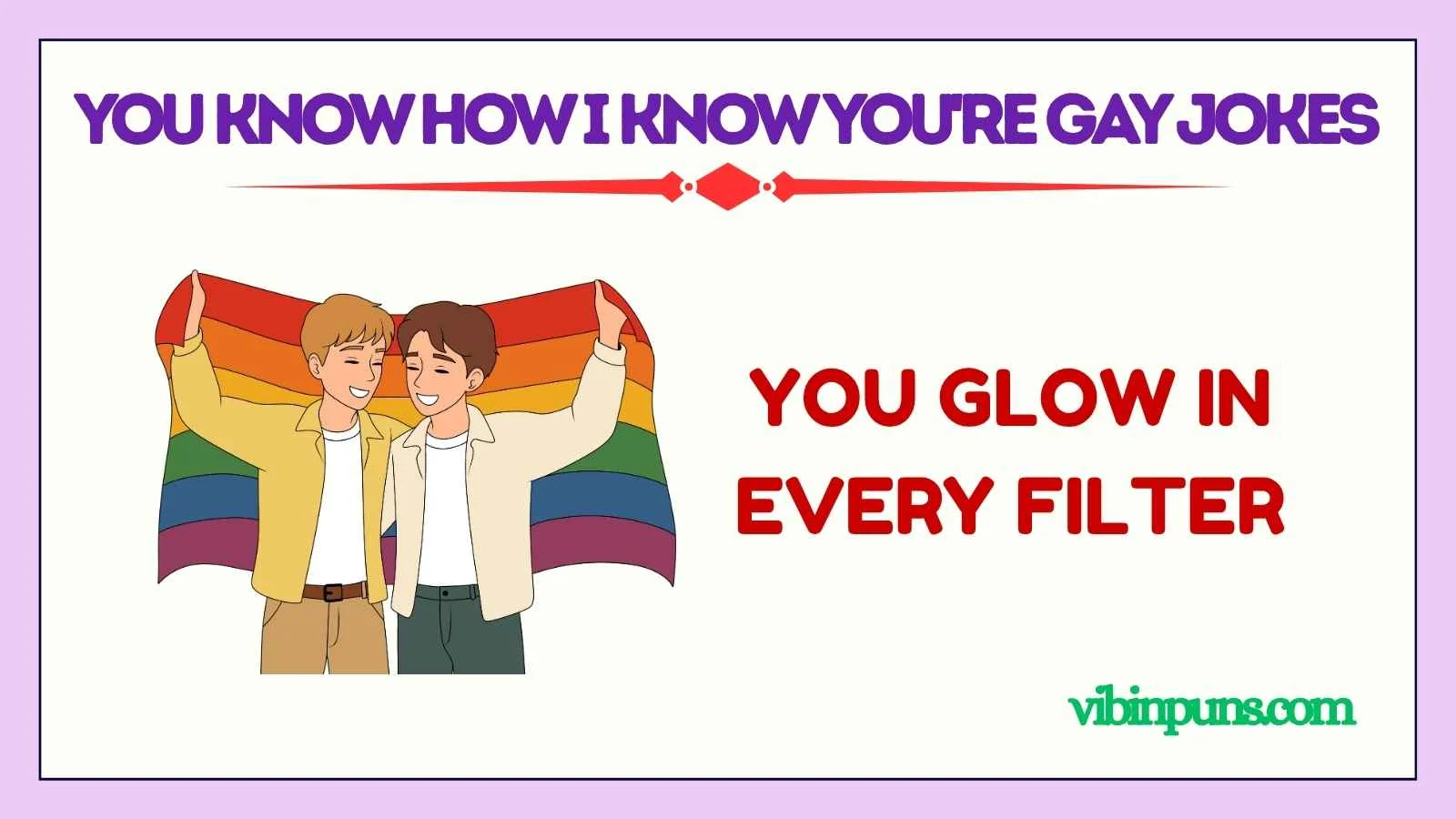 YOU KNOW HOW I KNOW YOU'RE GAY JOKES

YOU GLOW IN EVERY FILTER

vibinpuns.com